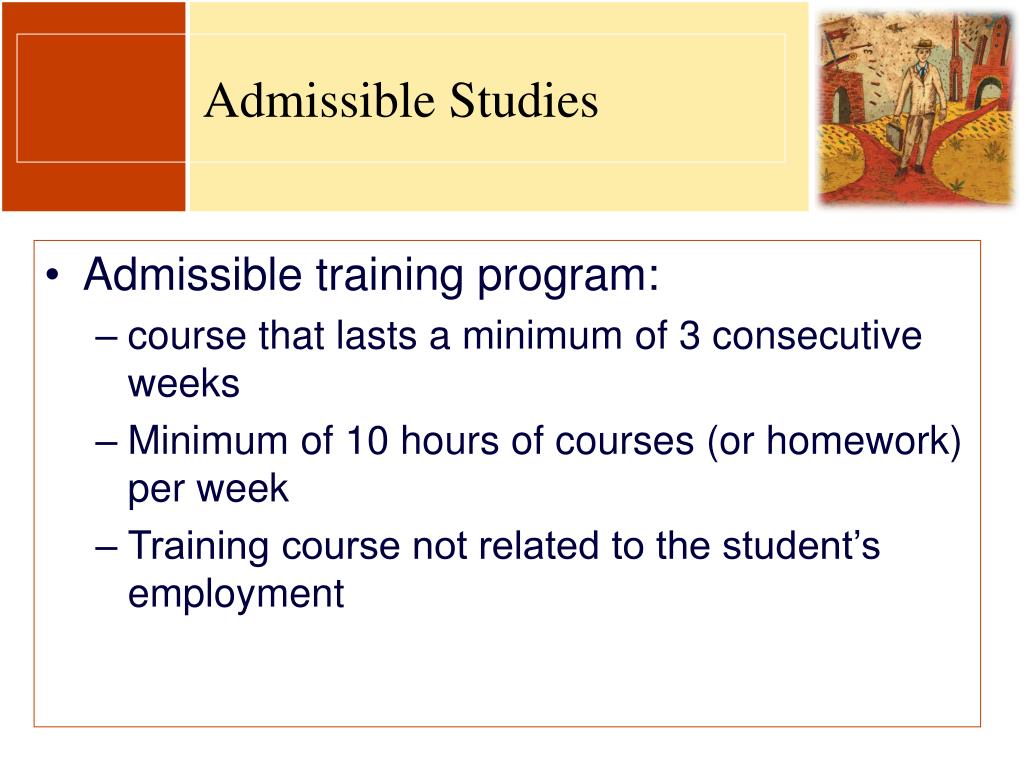 Admissible Studies

• Admissible training program:
– course that lasts a minimum of 3 consecutive weeks
– Minimum of 10 hours of courses (or homework) per week
– Training course not related to the student’s employment